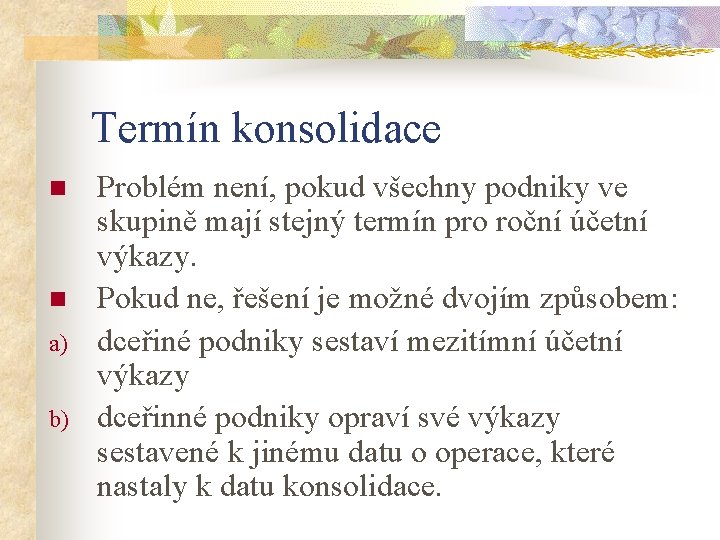 Termín konsolidace

Problém není, pokud všechny podniky ve skupině mají stejný termín pro roční účetní výkazy.

Pokud ne, řešení je možné dvojím způsobem:

a) dceřiné podniky sestaví mezitímní účetní výkazy

b) dceřinné podniky opraví své výkazy sestavené k jinému datu o operace, které nastaly k datu konsolidace.